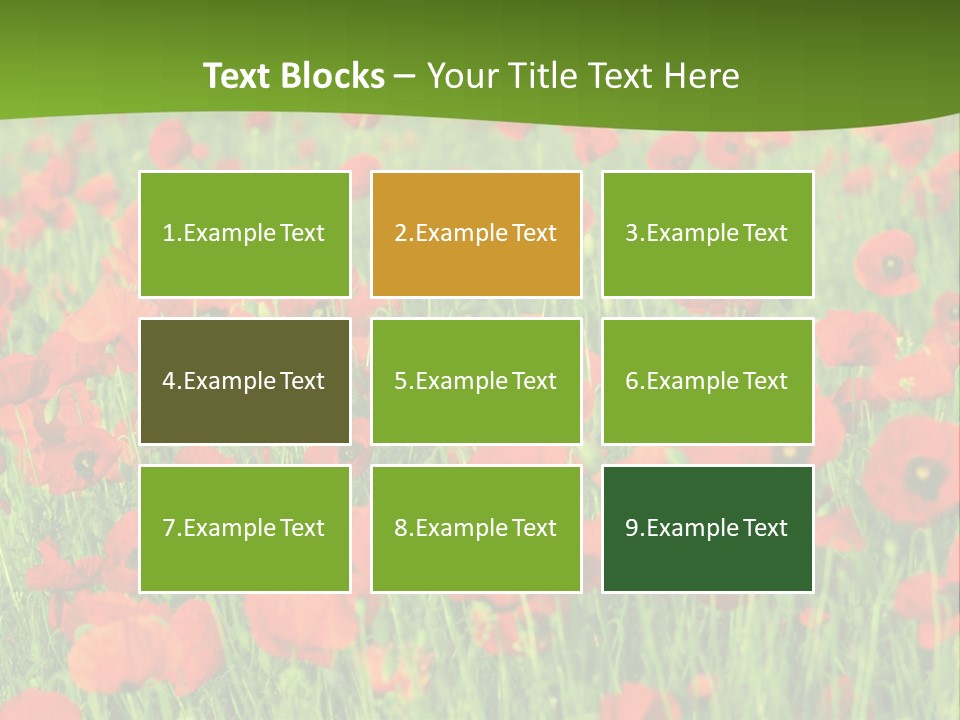 Text Blocks – Your Title Text Here

1.Example Text

2.Example Text

3.Example Text

4.Example Text

5.Example Text

6.Example Text

7.Example Text

8.Example Text

9.Example Text